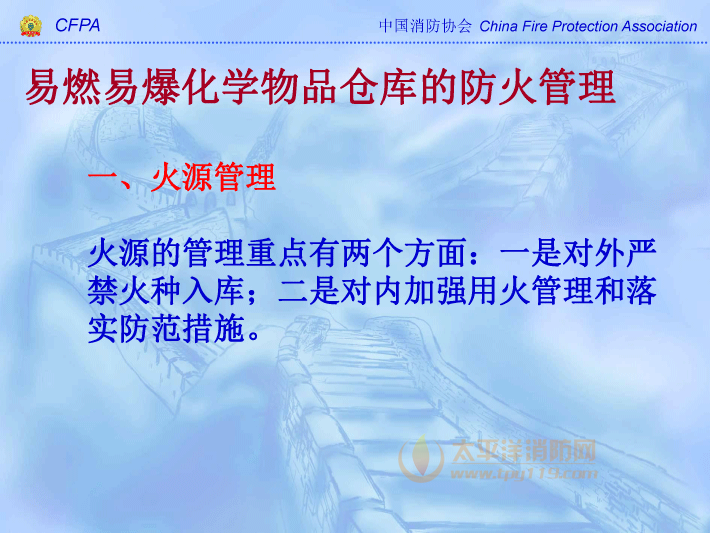 CFPA

中国消防协会 China Fire Protection Association

易燃易爆化学物品仓库的防火管理

一、火源管理

火源的管理重点有两个方面：一是对外严禁火种入库；二是对内加强用火管理和落实防范措施。

太平洋消防网
www.tpy119.com